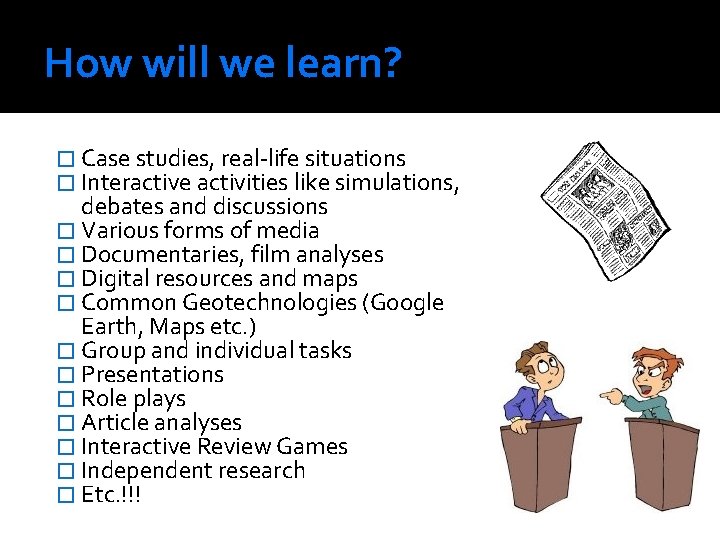 How will we learn?

☐ Case studies, real-life situations
☐ Interactive activities like simulations, debates and discussions
☐ Various forms of media
☐ Documentaries, film analyses
☐ Digital resources and maps
☐ Common Geotechnologies (Google Earth, Maps etc.)
☐ Group and individual tasks
☐ Presentations
☐ Role plays
☐ Article analyses
☐ Interactive Review Games
☐ Independent research
☐ Etc.!!!